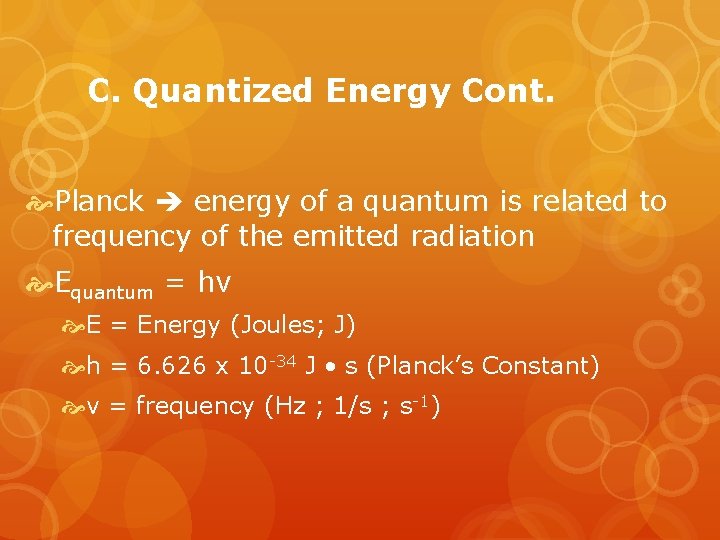 C. Quantized Energy Cont.

Planck → energy of a quantum is related to frequency of the emitted radiation

$E_{quantum} = hv$

E = Energy (Joules; J)

h = 6.626 x $10^{-34}$ J • s (Planck's Constant)

v = frequency (Hz ; 1/s ; $s^{-1}$)